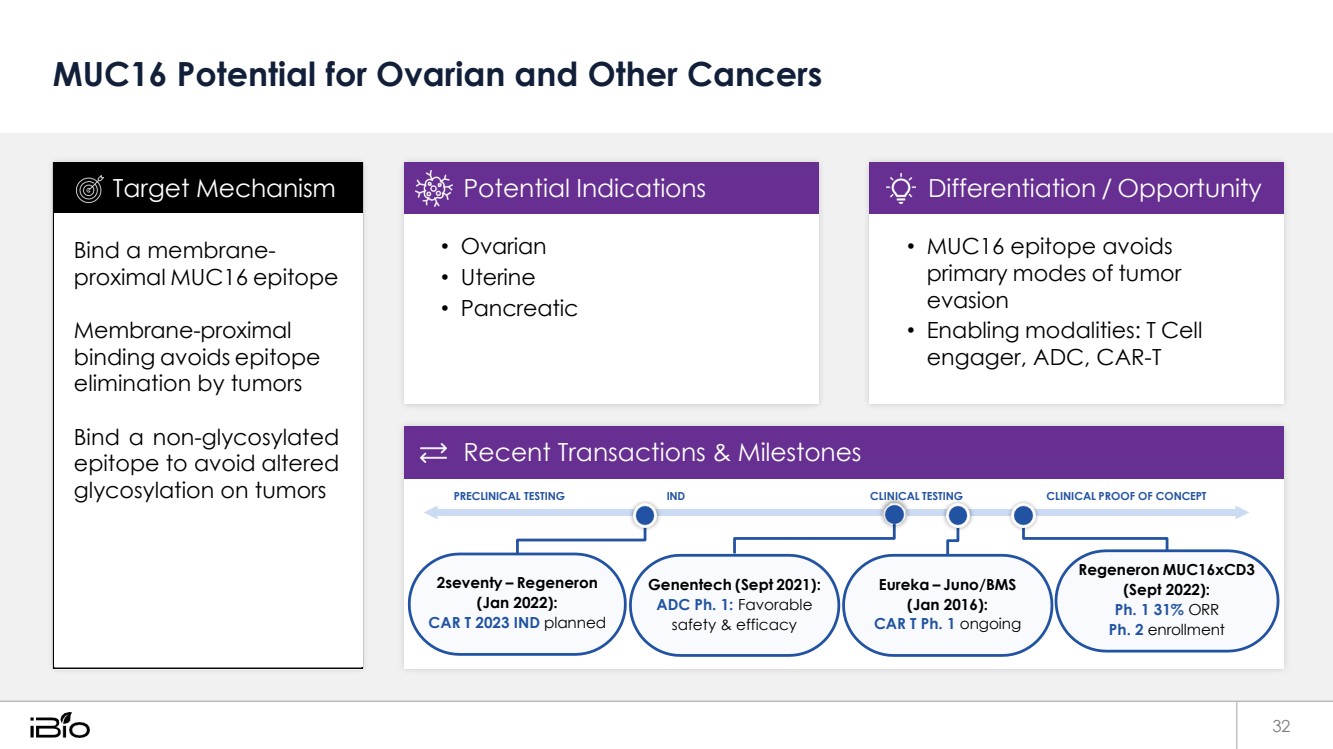 MUC16 Potential for Ovarian and Other Cancers

Target Mechanism

Bind a membrane-proximal MUC16 epitope

Membrane-proximal binding avoids epitope elimination by tumors

Bind a non-glycosylated epitope to avoid altered glycosylation on tumors

Potential Indications

• Ovarian
• Uterine
• Pancreatic

Differentiation / Opportunity

• MUC16 epitope avoids primary modes of tumor evasion
• Enabling modalities: T Cell engager, ADC, CAR-T

Recent Transactions & Milestones

PRECLINICAL TESTING IND CLINICAL TESTING CLINICAL PROOF OF CONCEPT

2seventy – Regeneron (Jan 2022): CAR T 2023 IND planned

Genentech (Sept 2021): ADC Ph. 1: Favorable safety & efficacy

Eureka – Juno/BMS (Jan 2016): CAR T Ph. 1 ongoing

Regeneron MUC16xCD3 (Sept 2022): Ph. 1 31% ORR Ph. 2 enrollment

iBio

32